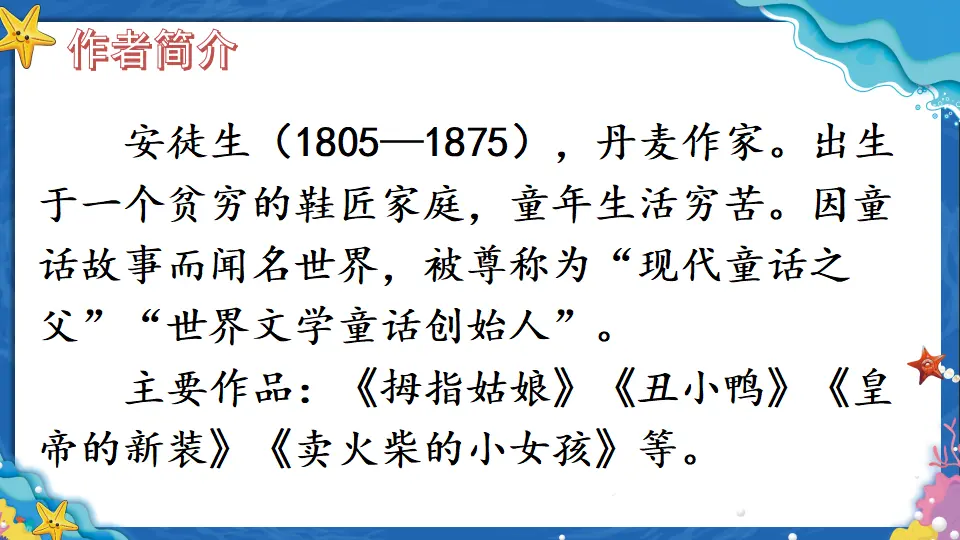 作者简介

安徒生（1805—1875），丹麦作家。出生于一个贫穷的鞋匠家庭，童年生活穷苦。因童话故事而闻名世界，被尊称为“现代童话之父”“世界文学童话创始人”。

主要作品：《拇指姑娘》《丑小鸭》《皇帝的新装》《卖火柴的小女孩》等。